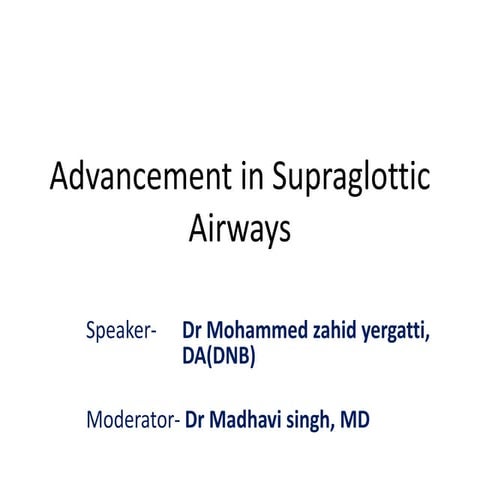 Advancement in Supraglottic Airways

Speaker- Dr Mohammed zahid yergatti, DA(DNB)

Moderator- Dr Madhavi singh, MD